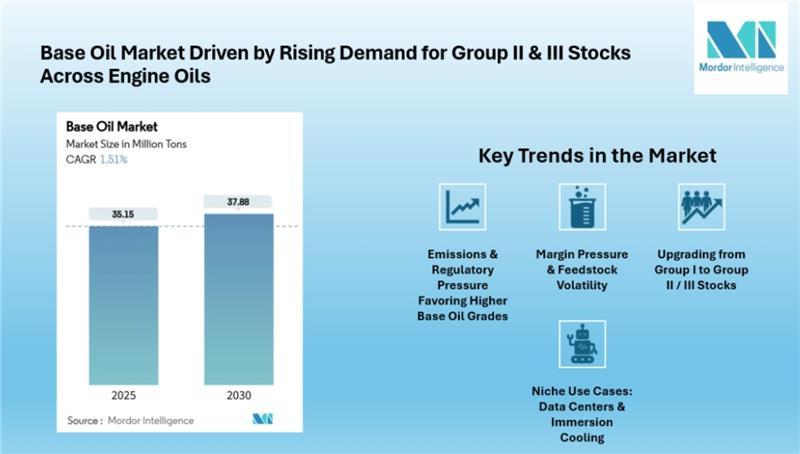 Base Oil Market Driven by Rising Demand for Group II & III Stocks Across Engine Oils

Mordor Intelligence

Base Oil Market
Market Size in Million Tons
CAGR 1.51%

35.15
37.88
2025
2030

Source : Mordor Intelligence

Key Trends in the Market

Emissions & Regulatory Pressure Favoring Higher Base Oil Grades

Margin Pressure & Feedstock Volatility

Upgrading from Group I to Group II / III Stocks

Niche Use Cases: Data Centers & Immersion Cooling